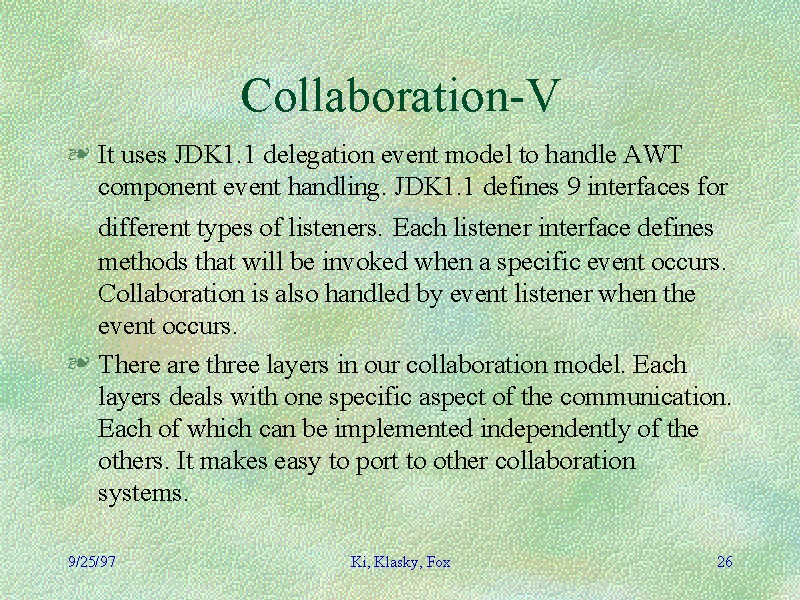 Collaboration-V

It uses JDK1.1 delegation event model to handle AWT component event handling. JDK1.1 defines 9 interfaces for different types of listeners. Each listener interface defines methods that will be invoked when a specific event occurs. Collaboration is also handled by event listener when the event occurs.

There are three layers in our collaboration model. Each layers deals with one specific aspect of the communication. Each of which can be implemented independently of the others. It makes easy to port to other collaboration systems.

9/25/97 Ki, Klasky, Fox 26